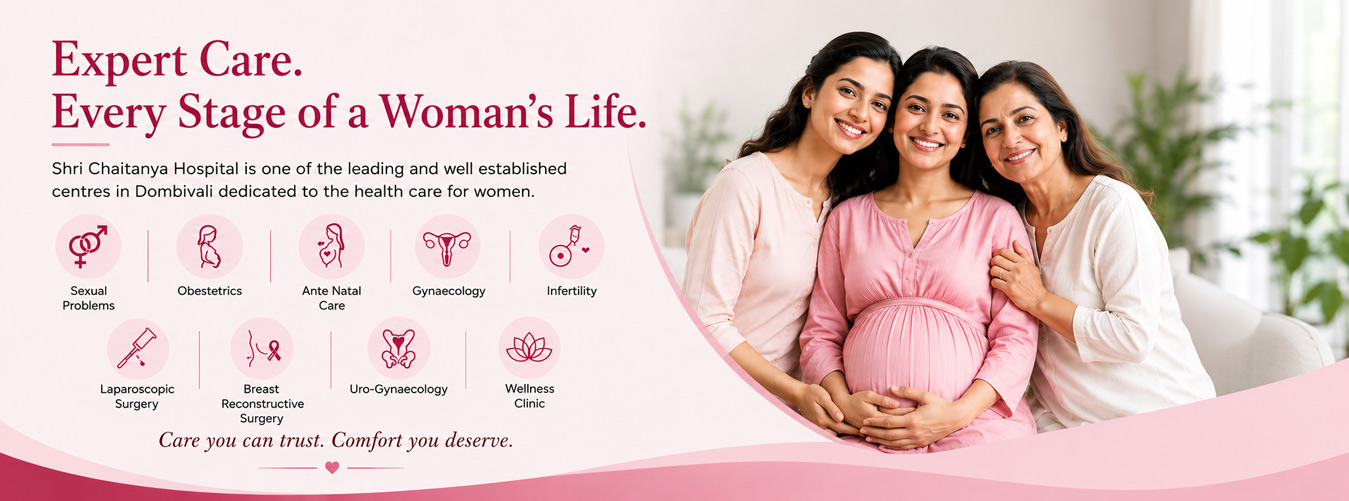 Expert Care.
Every Stage of a Woman's Life.

Shri Chaitanya Hospital is one of the leading and well established centres in Dombivali dedicated to the health care for women.

Sexual Problems

Obestetrics

Ante Natal Care

Gynaecology

Infertility

Laparoscopic Surgery

Breast Reconstructive Surgery

Uro-Gynaecology

Wellness Clinic

Care you can trust. Comfort you deserve.